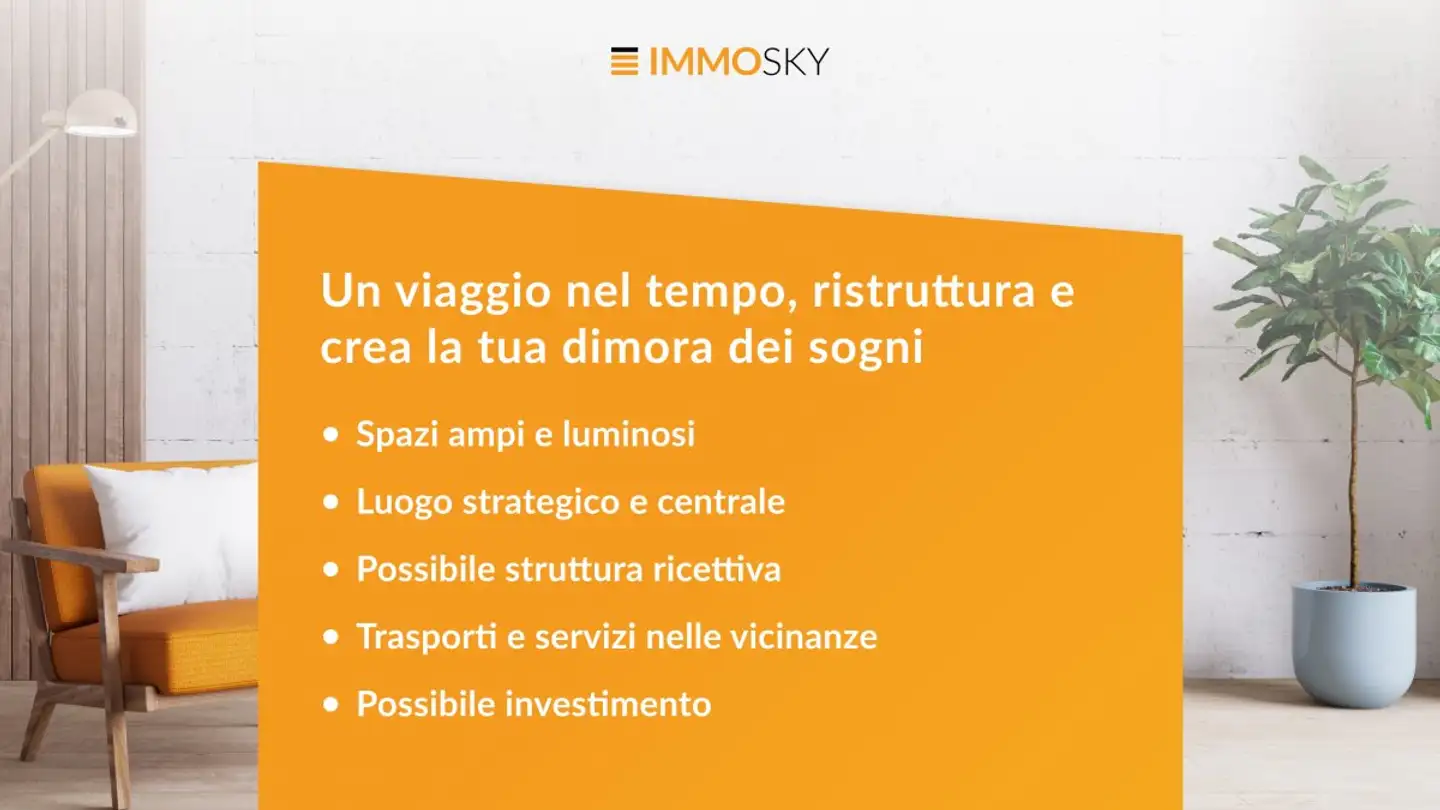 IMMOSKY

Un viaggio nel tempo, ristruttura e crea la tua dimora dei sogni

• Spazi ampi e luminosi
• Luogo strategico e centrale
• Possibile struttura ricettiva
• Trasporti e servizi nelle vicinanze
• Possibile investimento